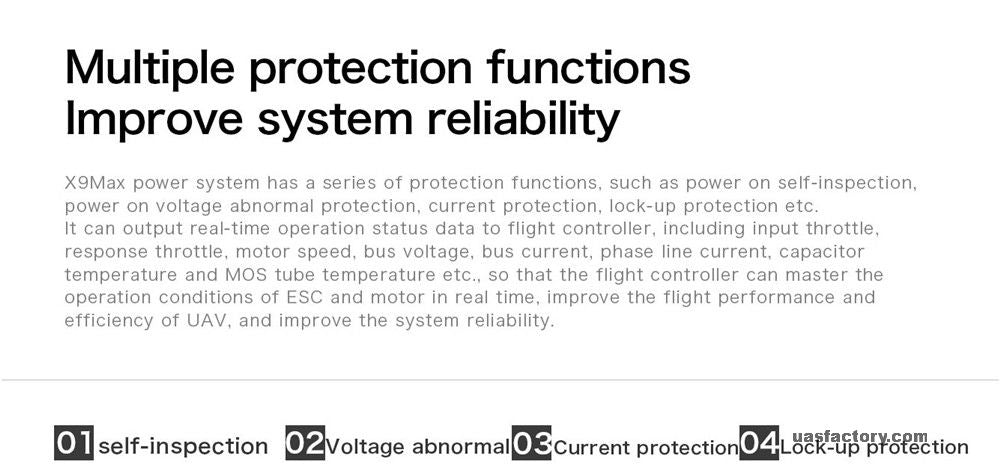 Multiple protection functions
Improve system reliability

X9Max power system has a series of protection functions, such as power on self-inspection, power on voltage abnormal protection, current protection, lock-up protection etc.
It can output real-time operation status data to flight controller, including input throttle, response throttle, motor speed, bus voltage, bus current, phase line current, capacitor temperature and MOS tube temperature etc., so that the flight controller can master the operation conditions of ESC and motor in real time, improve the flight performance and efficiency of UAV, and improve the system reliability.

01 self-inspection 02 Voltage abnormal 03 Current protection 04 Lock-up protection

uasfactory.com